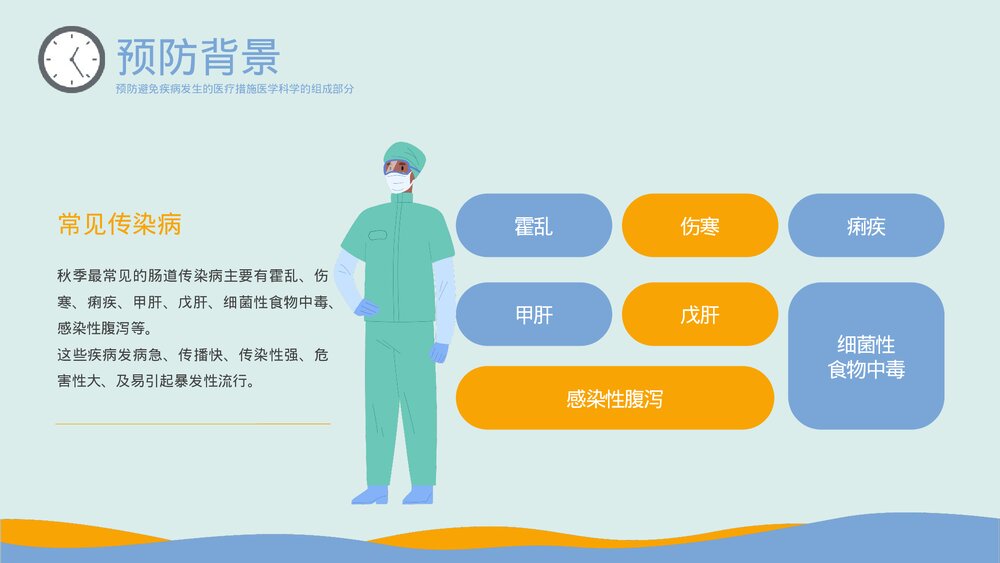 预防背景
预防避免疾病发生的医疗措施医学科学的组成部分

常见传染病

秋季最常见的肠道传染病主要有霍乱、伤寒、痢疾、甲肝、戊肝、细菌性食物中毒、感染性腹泻等。
这些疾病发病急、传播快、传染性强、危害性大、及易引起暴发性流行。

霍乱
伤寒
痢疾
甲肝
戊肝
细菌性食物中毒
感染性腹泻